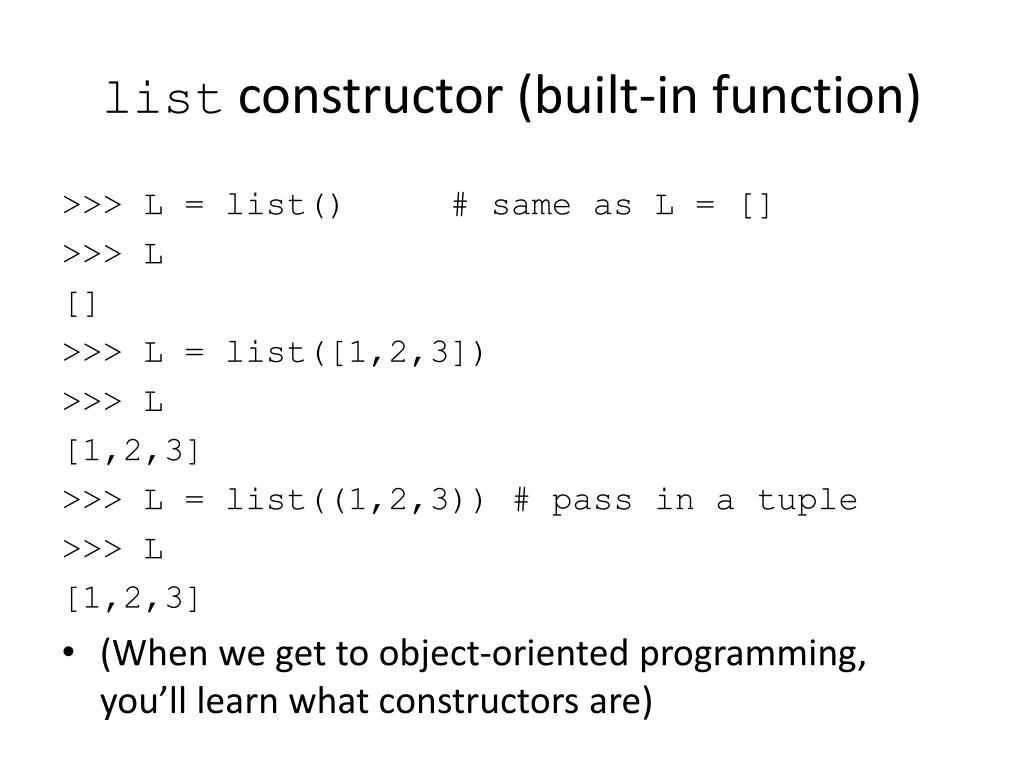 list constructor (built-in function)

>>> L = list()      # same as L = []
>>> L
[]
>>> L = list([1,2,3])
>>> L
[1,2,3]
>>> L = list((1,2,3)) # pass in a tuple
>>> L
[1,2,3]

• (When we get to object-oriented programming, you'll learn what constructors are)